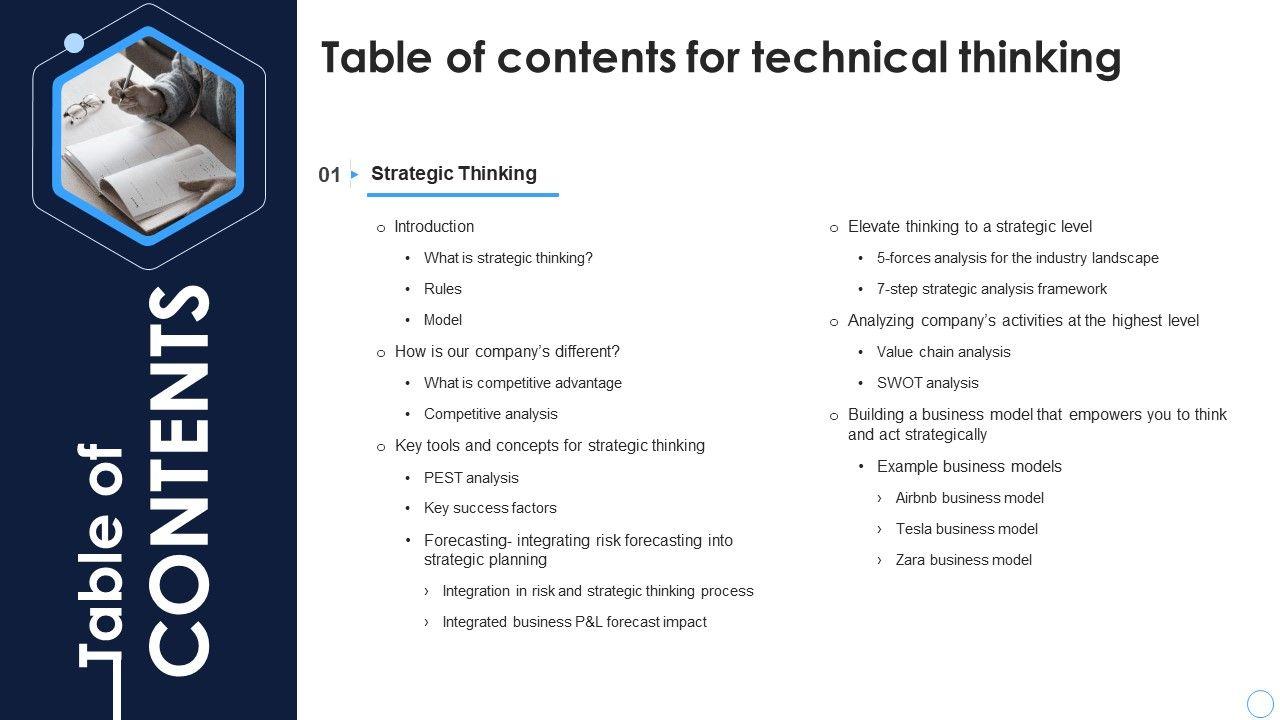 Table of CONTENTS

Table of contents for technical thinking

01 Strategic Thinking

o Introduction
• What is strategic thinking?
• Rules
• Model
o How is our company's different?
• What is competitive advantage
• Competitive analysis
o Key tools and concepts for strategic thinking
• PEST analysis
• Key success factors
• Forecasting- integrating risk forecasting into strategic planning
› Integration in risk and strategic thinking process
› Integrated business P&L forecast impact

o Elevate thinking to a strategic level
• 5-forces analysis for the industry landscape
• 7-step strategic analysis framework
o Analyzing company's activities at the highest level
• Value chain analysis
• SWOT analysis
o Building a business model that empowers you to think and act strategically
• Example business models
› Airbnb business model
› Tesla business model
› Zara business model